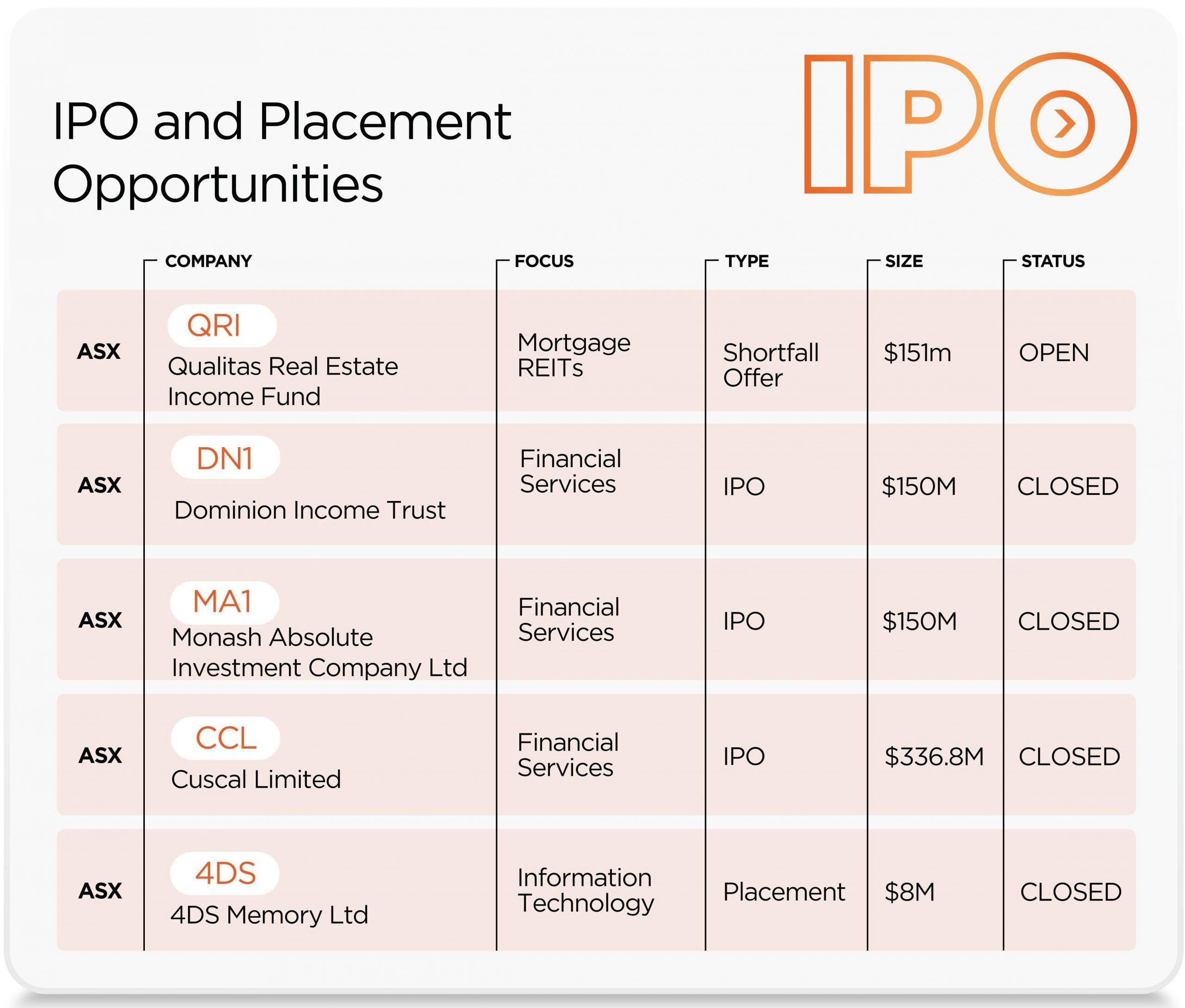 IPO and Placement Opportunities

IPO

| | COMPANY | FOCUS | TYPE | SIZE | STATUS |
|---|---|---|---|---|---|
| ASX | QRI Qualitas Real Estate Income Fund | Mortgage REITs | Shortfall Offer | \$151m | OPEN |
| ASX | DN1 Dominion Income Trust | Financial Services | IPO | \$150M | CLOSED |
| ASX | MA1 Monash Absolute Investment Company Ltd | Financial Services | IPO | \$150M | CLOSED |
| ASX | CCL Cuscal Limited | Financial Services | IPO | \$336.8M | CLOSED |
| ASX | 4DS 4DS Memory Ltd | Information Technology | Placement | \$8M | CLOSED |